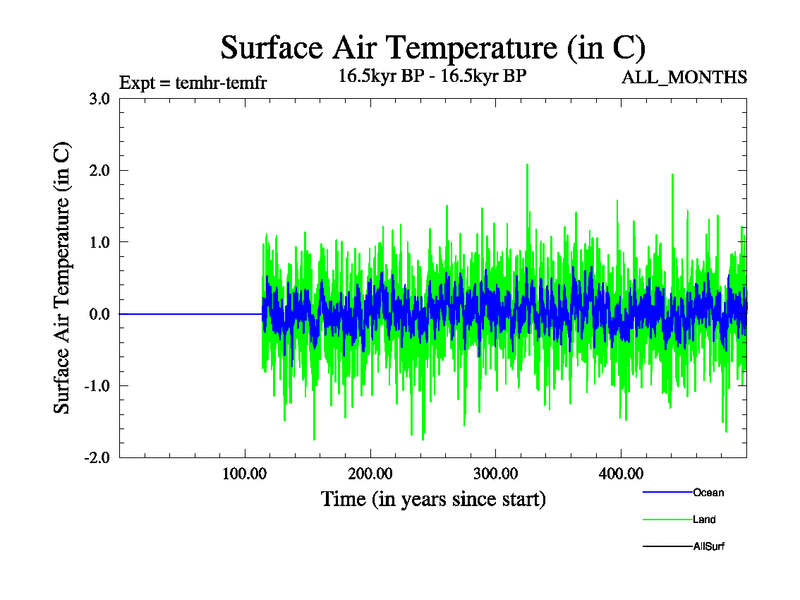 Surface Air Temperature (in C)

Expt = temhr-temfr

16.5kyr BP - 16.5kyr BP

ALL_MONTHS

Surface Air Temperature (in C)

3.0
2.0
1.0
0.0
-1.0
-2.0

100.00
200.00
300.00
400.00

Time (in years since start)

Ocean
Land
AllSurf